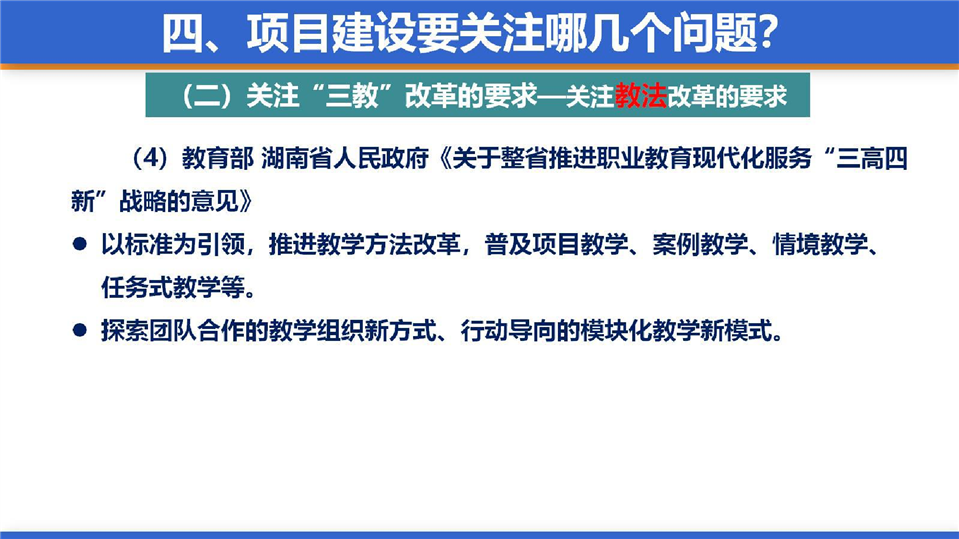 四、项目建设要关注哪几个问题?

（二）关注“三教”改革的要求—关注教法改革的要求

（4）教育部 湖南省人民政府《关于整省推进职业教育现代化服务“三高四新”战略的意见》

● 以标准为引领，推进教学方法改革，普及项目教学、案例教学、情境教学、任务式教学等。

● 探索团队合作的教学组织新方式、行动导向的模块化教学新模式。